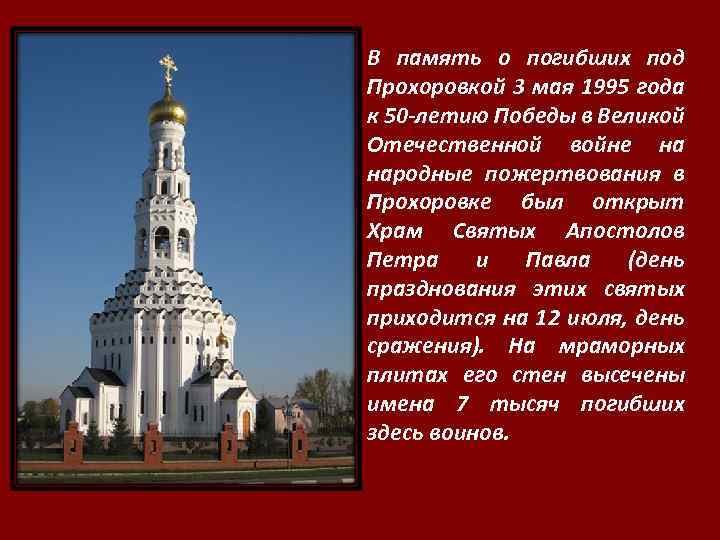 В память о погибших под Прохоровкой 3 мая 1995 года к 50-летию Победы в Великой Отечественной войне на народные пожертвования в Прохоровке был открыт Храм Святых Апостолов Петра и Павла (день празднования этих святых приходится на 12 июля, день сражения). На мраморных плитах его стен высечены имена 7 тысяч погибших здесь воинов.